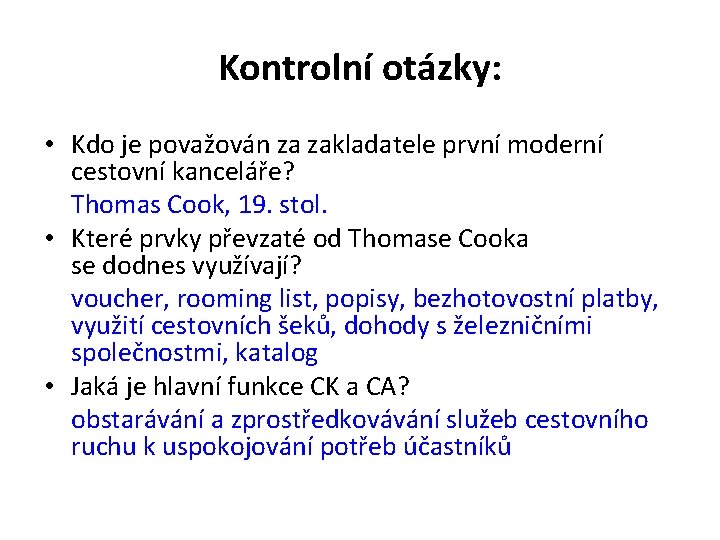 Kontrolní otázky:

• Kdo je považován za zakladatele první moderní cestovní kanceláře?

Thomas Cook, 19. stol.

• Které prvky převzaté od Thomase Cooka se dodnes využívají?

voucher, rooming list, popisy, bezhotovostní platby, využití cestovních šeků, dohody s železničními společnostmi, katalog

• Jaká je hlavní funkce CK a CA?

obstarávání a zprostředkovávání služeb cestovního ruchu k uspokojování potřeb účastníků